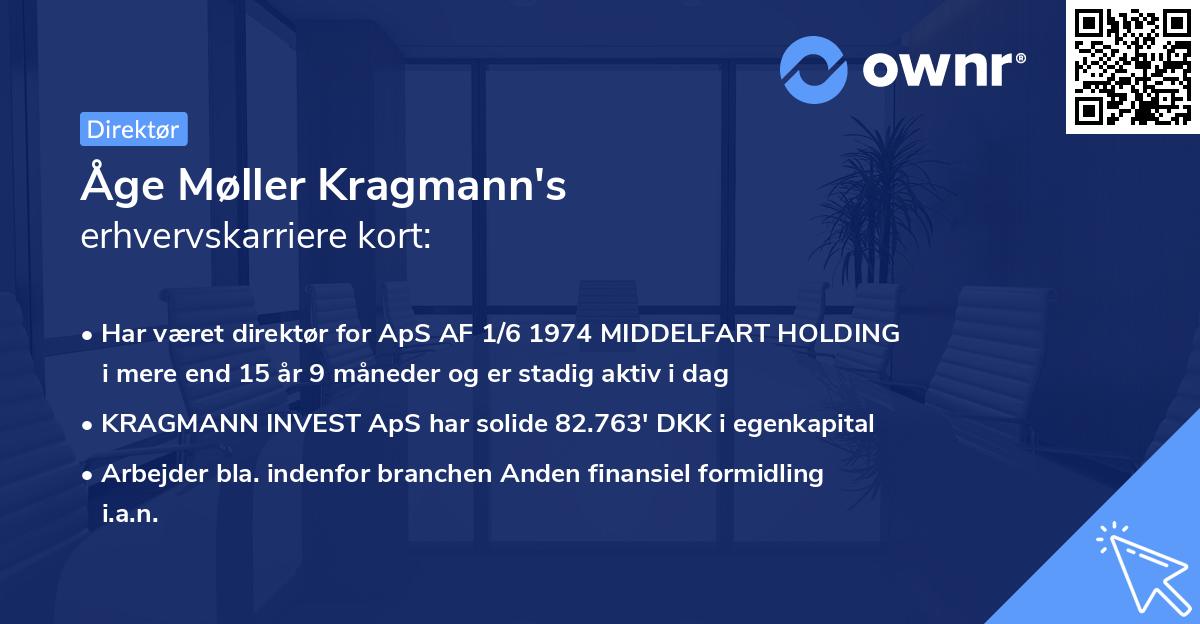 ownr®

Direktør

Åge Møller Kragmann's
erhvervskarriere kort:

• Har været direktør for ApS AF 1/6 1974 MIDDELFART HOLDING i mere end 15 år 9 måneder og er stadig aktiv i dag

• KRAGMANN INVEST ApS har solide 82.763' DKK i egenkapital

• Arbejder bla. indenfor branchen Anden finansiel formidling i.a.n.